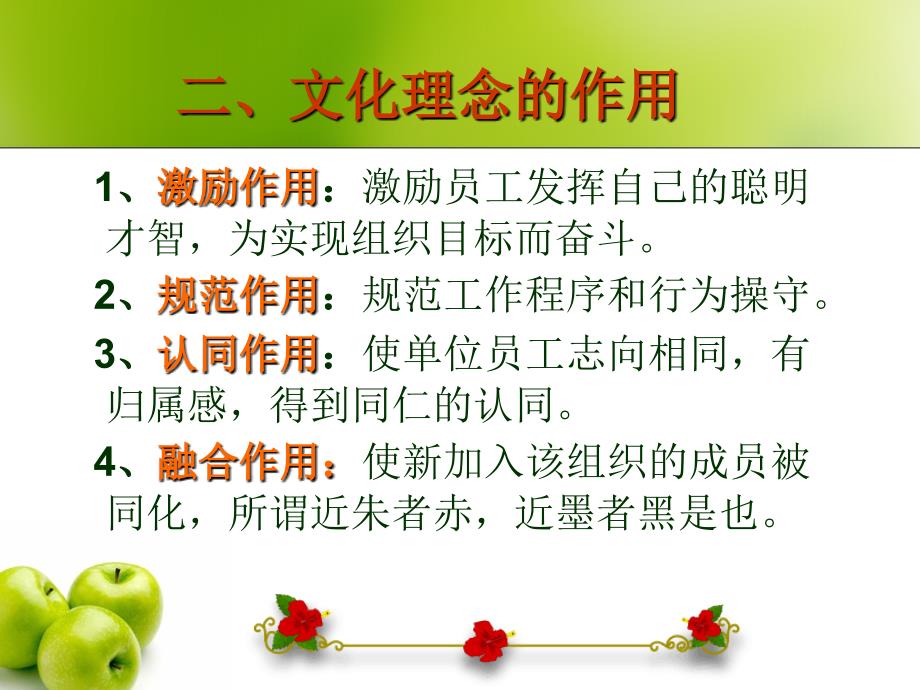 二、文化理念的作用

1、激励作用：激励员工发挥自己的聪明才智，为实现组织目标而奋斗。

2、规范作用：规范工作程序和行为操守。

3、认同作用：使单位员工志向相同，有归属感，得到同仁的认同。

4、融合作用：使新加入该组织的成员被同化，所谓近朱者赤，近墨者黑是也。